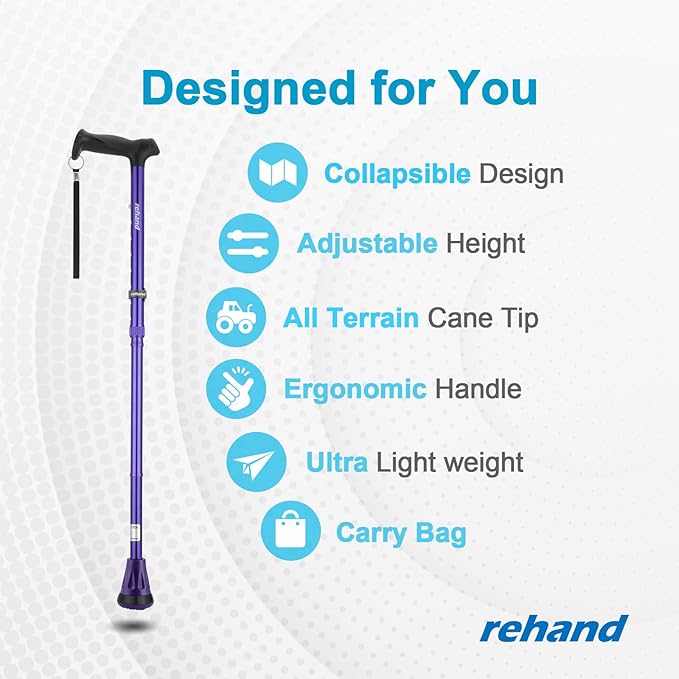 Designed for You

rehand

rehand

Collapsible Design

Adjustable Height

All Terrain Cane Tip

Ergonomic Handle

Ultra Light weight

Carry Bag

rehand